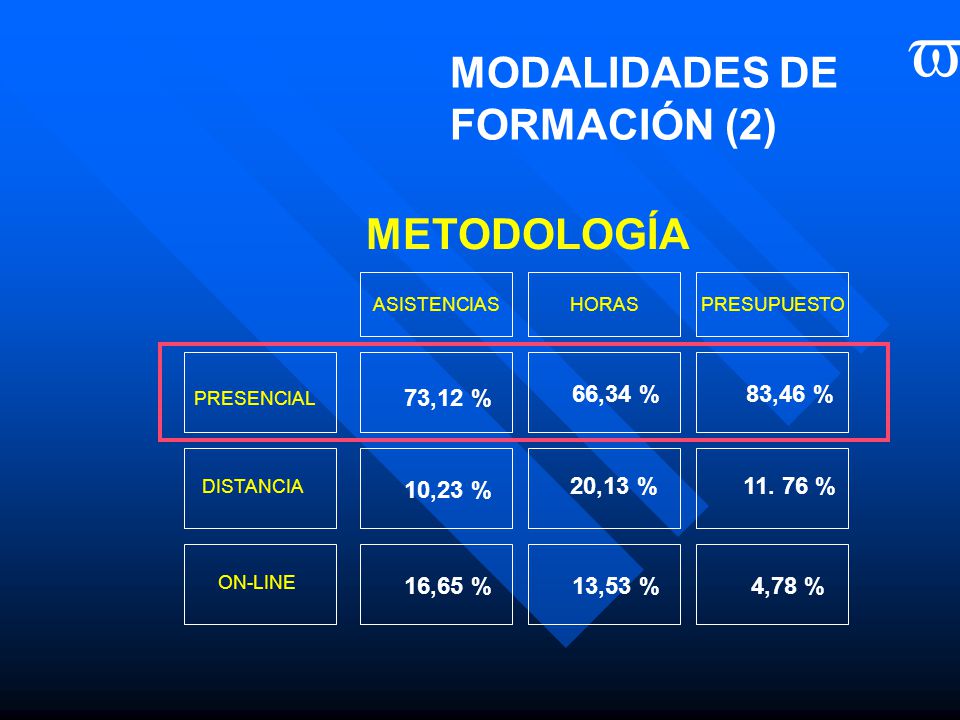 MODALIDADES DE FORMACIÓN (2)

METODOLOGÍA

| | ASISTENCIAS | HORAS | PRESUPUESTO |
|---|---|---|---|
| PRESENCIAL | 73,12 % | 66,34 % | 83,46 % |
| DISTANCIA | 10,23 % | 20,13 % | 11. 76 % |
| ON-LINE | 16,65 % | 13,53 % | 4,78 % |